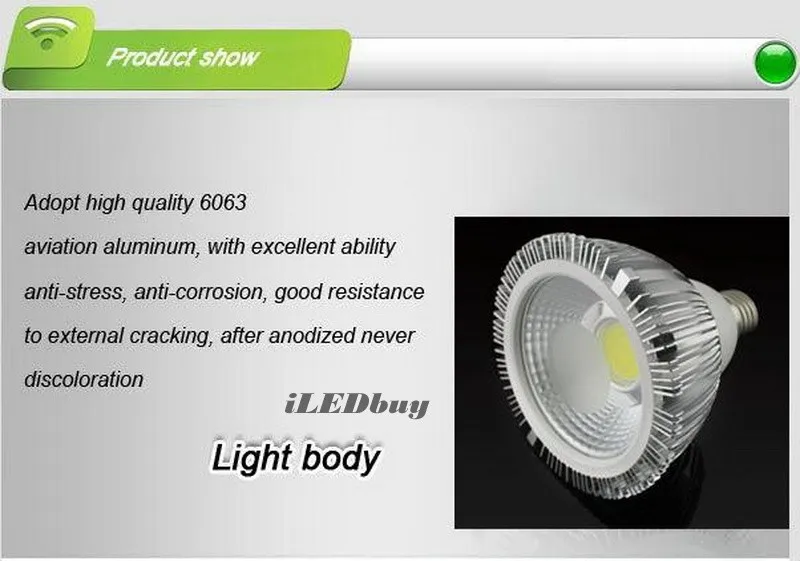 Product show

Adopt high quality 6063
aviation aluminum, with excellent ability
anti-stress, anti-corrosion, good resistance
to external cracking, after anodized never
discoloration

iLEDbuy

Light body